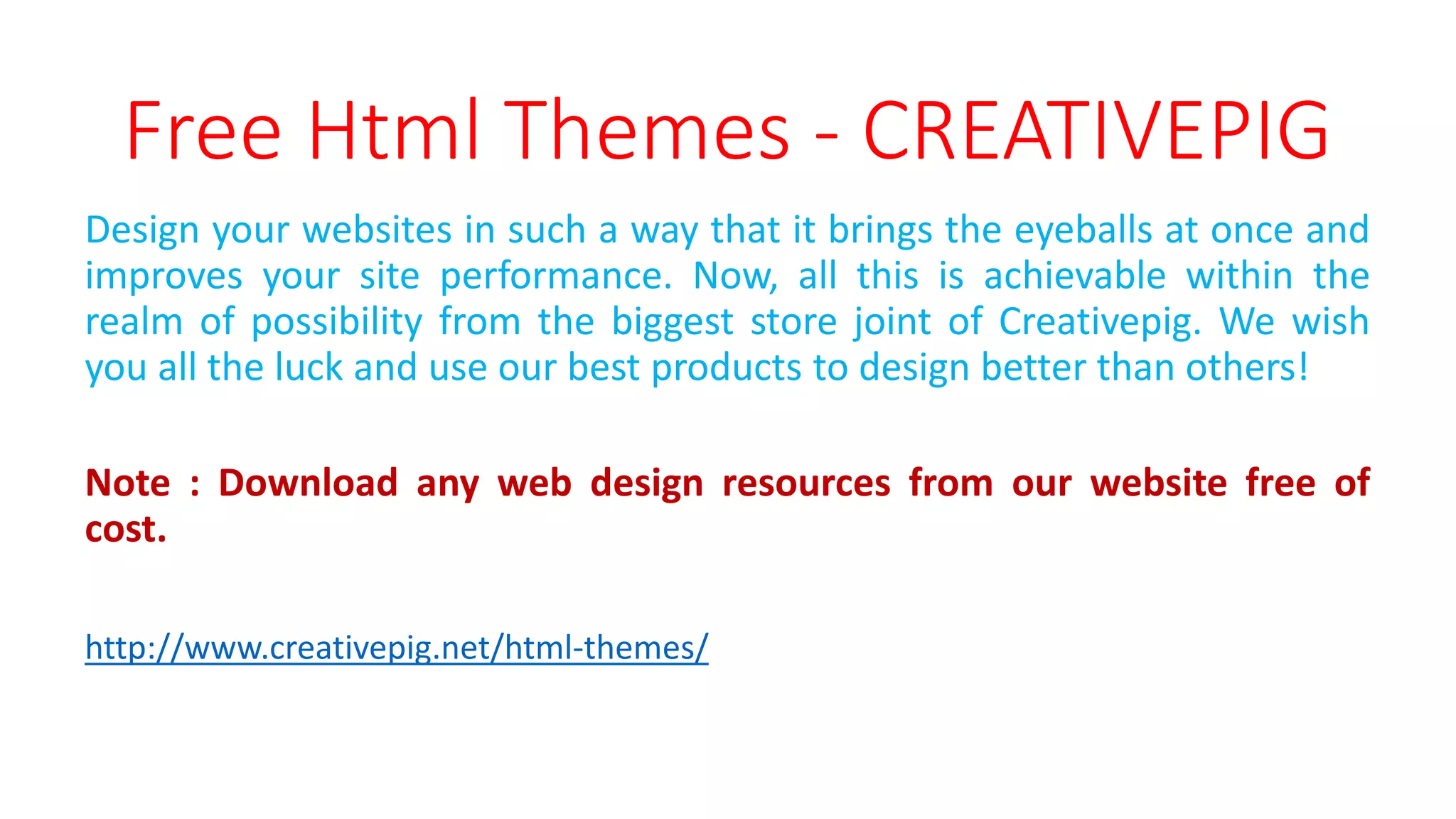 Free Html Themes - CREATIVEPIG

Design your websites in such a way that it brings the eyeballs at once and improves your site performance. Now, all this is achievable within the realm of possibility from the biggest store joint of Creativepig. We wish you all the luck and use our best products to design better than others!

Note : Download any web design resources from our website free of cost.

http://www.creativepig.net/html-themes/